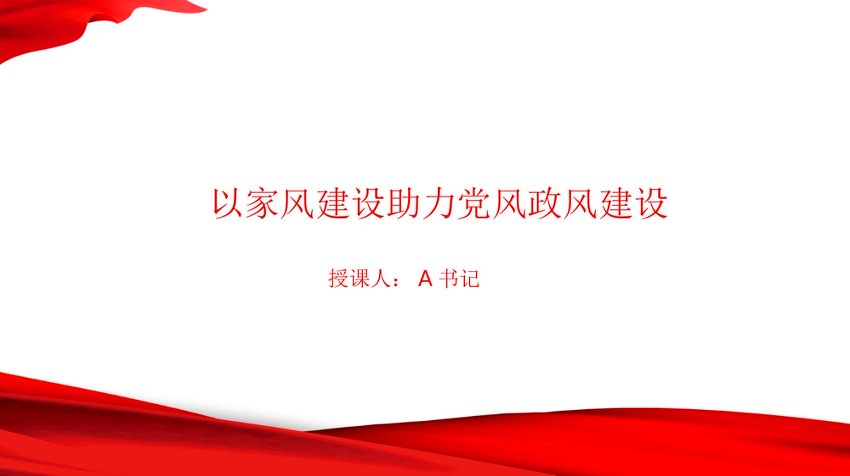 以家风建设助力党风政风建设

授课人：A书记